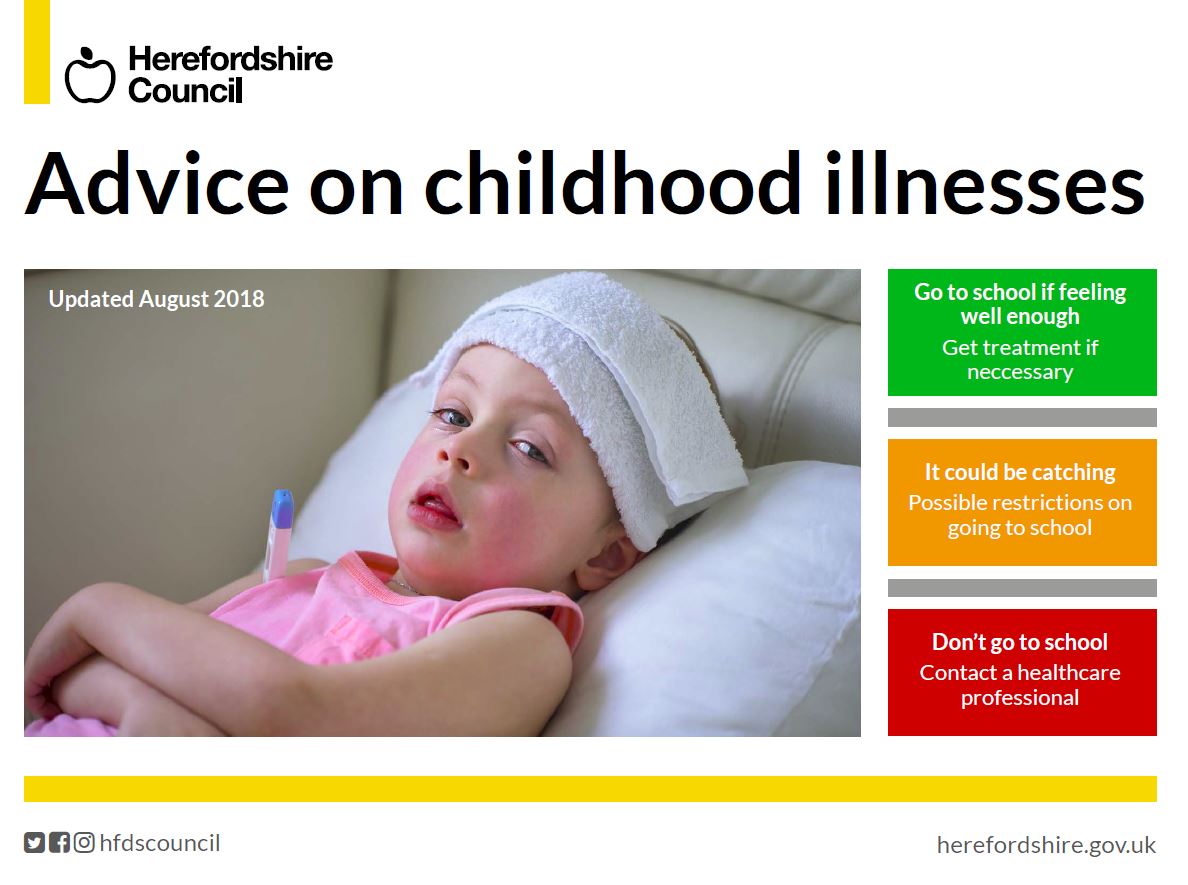 Herefordshire Council

Advice on childhood illnesses

Updated August 2018

Go to school if feeling well enough
Get treatment if neccessary

It could be catching
Possible restrictions on going to school

Don't go to school
Contact a healthcare professional

hfdscouncil

herefordshire.gov.uk